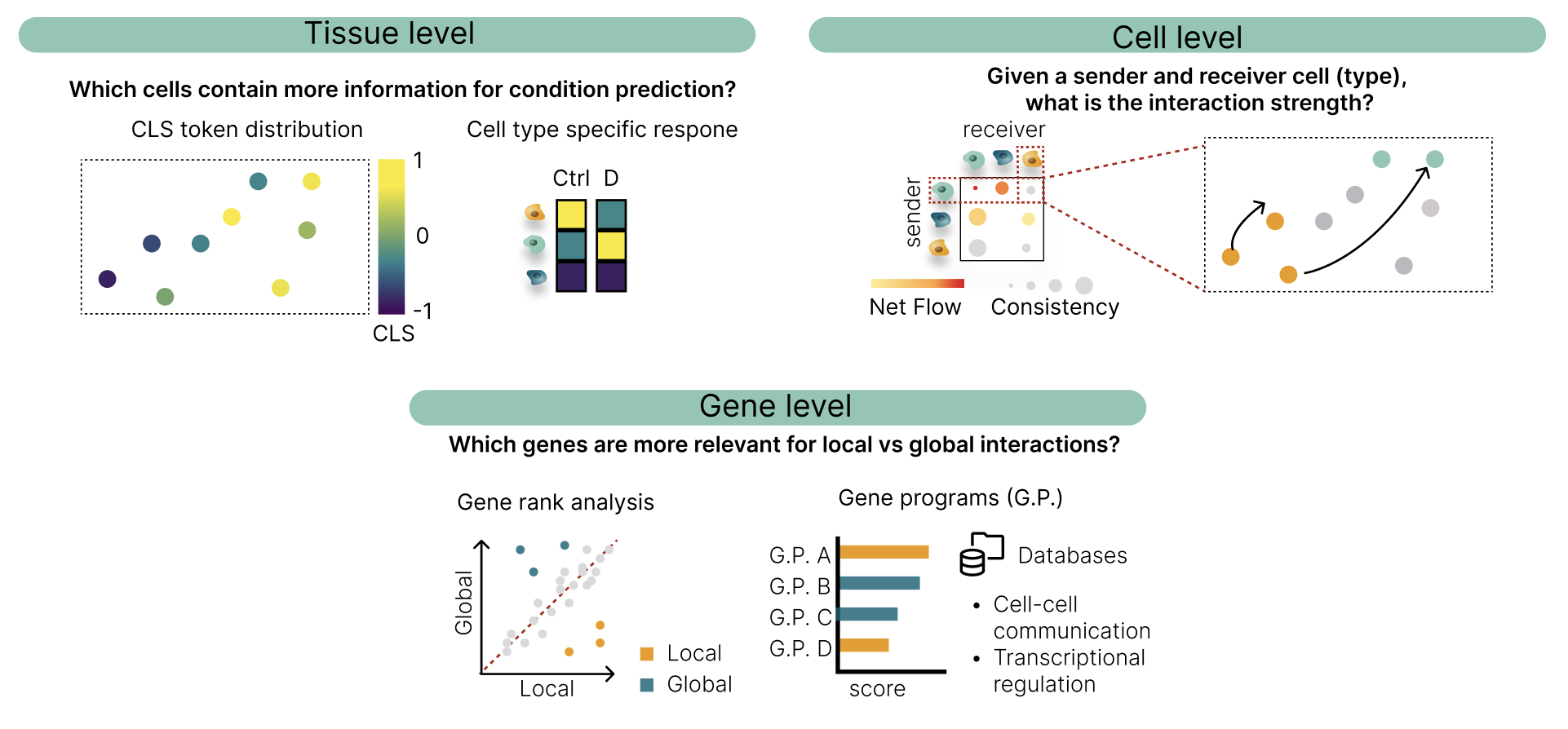 Tissue level

Which cells contain more information for condition prediction?

CLS token distribution

1

0

-1

CLS

Cell type specific respone

Ctrl D

Cell level

Given a sender and receiver cell (type), what is the interaction strength?

receiver

sender

Net Flow

Consistency

Gene level

Which genes are more relevant for local vs global interactions?

Gene rank analysis

Global

Local

Local

Global

Gene programs (G.P.)

G.P. A

G.P. B

G.P. C

G.P. D

score

Databases

• Cell-cell communication
• Transcriptional regulation